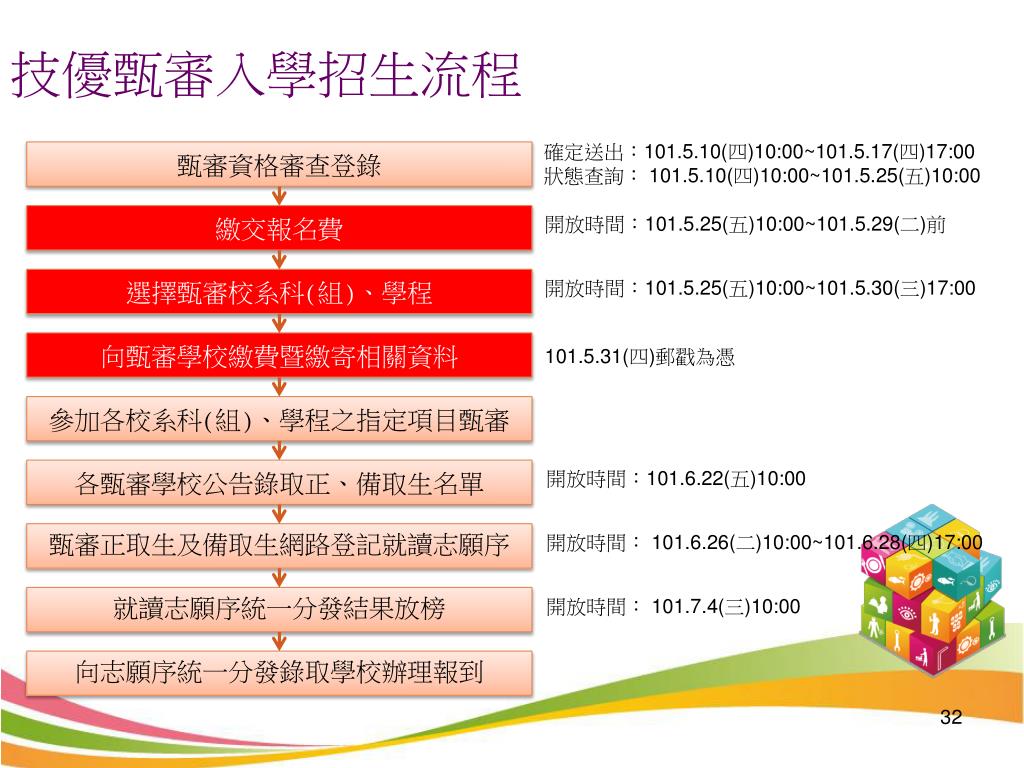 技優甄審入學招生流程

甄審資格審查登錄

確定送出：101.5.10(四)10:00~101.5.17(四)17:00
狀態查詢： 101.5.10(四)10:00~101.5.25(五)10:00

繳交報名費

開放時間：101.5.25(五)10:00~101.5.29(二)前

選擇甄審校系科(組)、學程

開放時間：101.5.25(五)10:00~101.5.30(三)17:00

向甄審學校繳費暨繳寄相關資料

101.5.31(四)郵戳為憑

參加各校系科(組)、學程之指定項目甄審

各甄審學校公告錄取正、備取生名單

開放時間：101.6.22(五)10:00

甄審正取生及備取生網路登記就讀志願序

開放時間： 101.6.26(二)10:00~101.6.28(四)17:00

就讀志願序統一分發結果放榜

開放時間： 101.7.4(三)10:00

向志願序統一分發錄取學校辦理報到

32